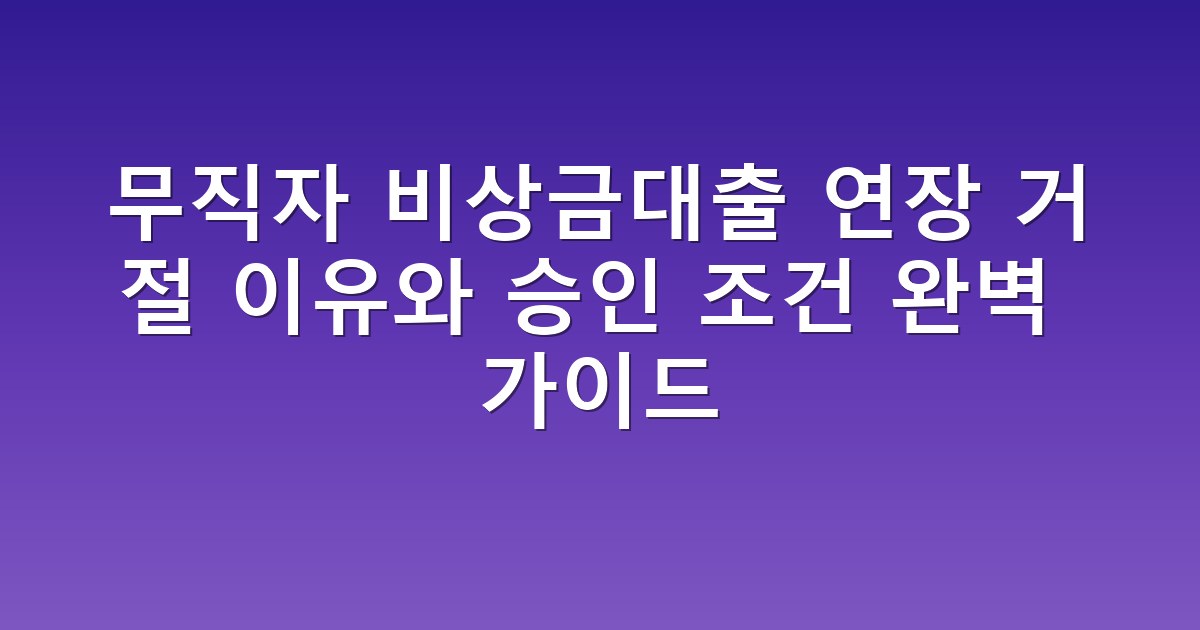 무직자 비상금대출 연장 거절 이유와 승인 조건 완벽 가이드